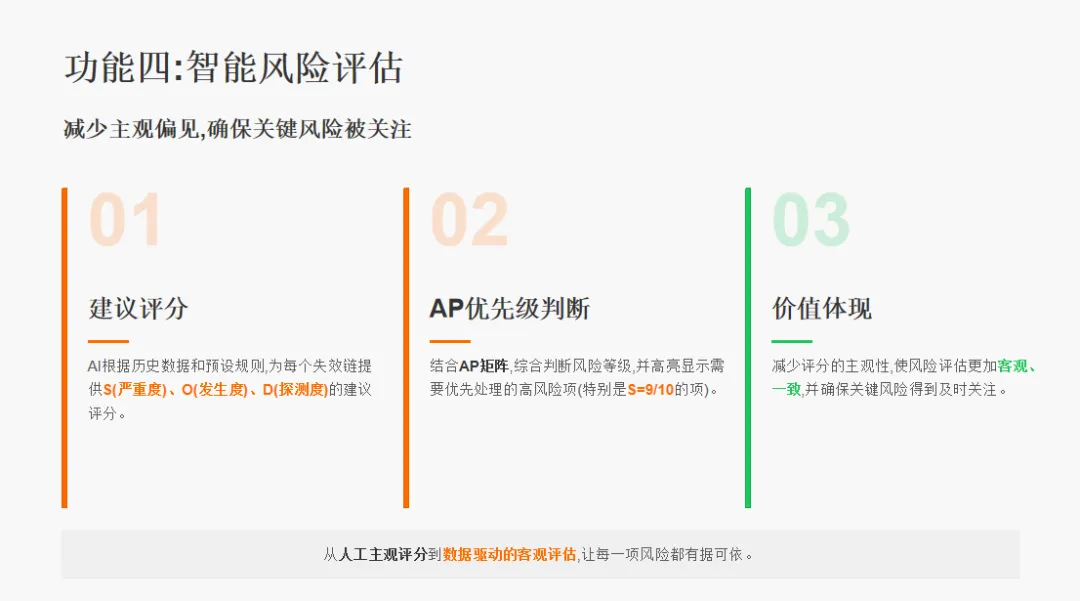 功能四:智能风险评估

减少主观偏见,确保关键风险被关注

01

建议评分

AI根据历史数据和预设规则,为每个失效链提供S(严重度)、O(发生度)、D(探测度)的建议评分。

02

AP优先级判断

结合AP矩阵,综合判断风险等级,并高亮显示需要优先处理的高风险项(特别是S=9/10的项)。

03

价值体现

减少评分的主观性,使风险评估更加客观、一致,并确保关键风险得到及时关注。

从人工主观评分到数据驱动的客观评估,让每一项风险都有据可依。